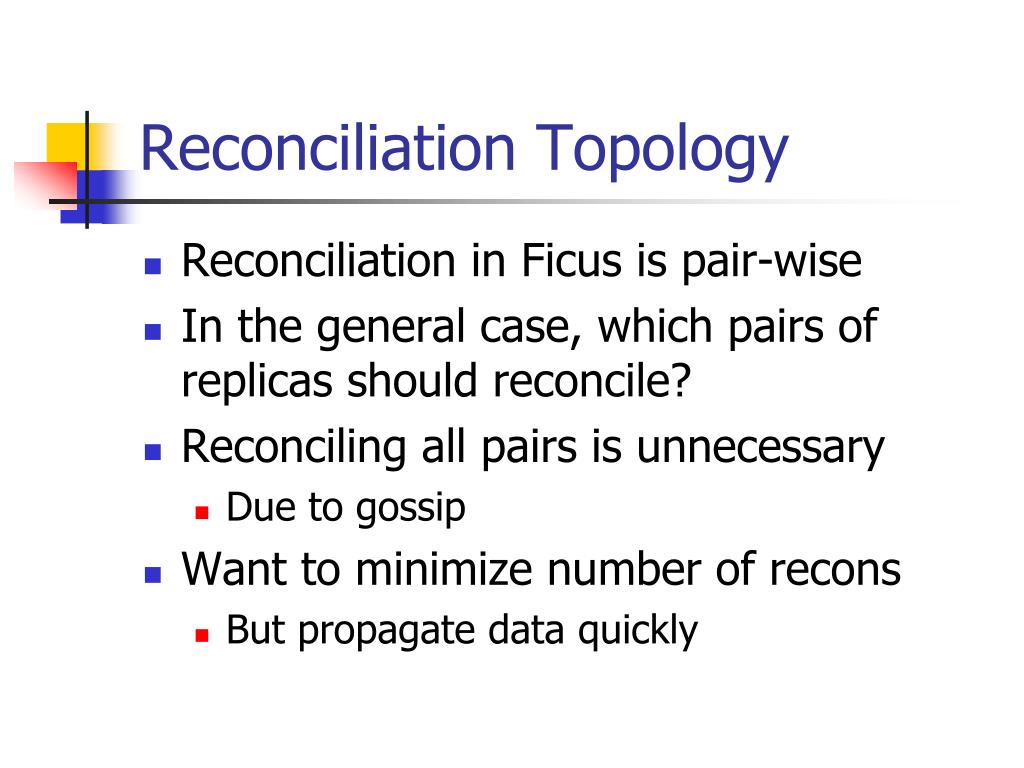 Reconciliation Topology

- Reconciliation in Ficus is pair-wise
- In the general case, which pairs of replicas should reconcile?
- Reconciling all pairs is unnecessary
  - Due to gossip
- Want to minimize number of recons
  - But propagate data quickly